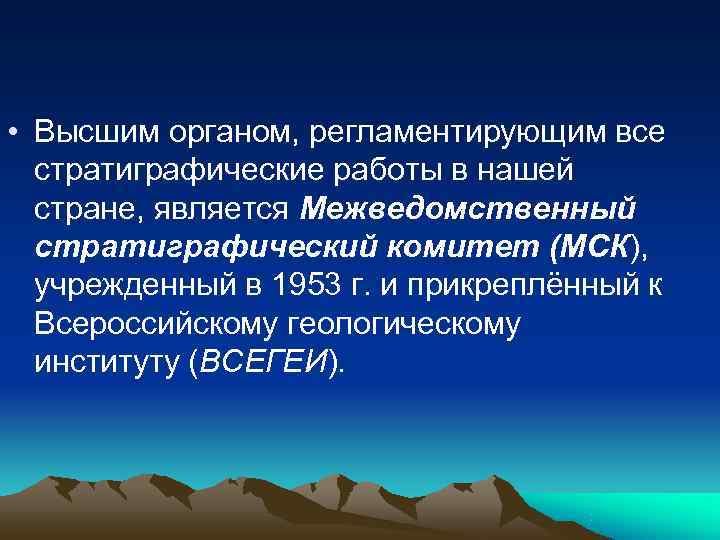 • Высшим органом, регламентирующим все стратиграфические работы в нашей стране, является Межведомственный стратиграфический комитет (МСК), учрежденный в 1953 г. и прикреплённый к Всероссийскому геологическому институту (ВСЕГЕИ).